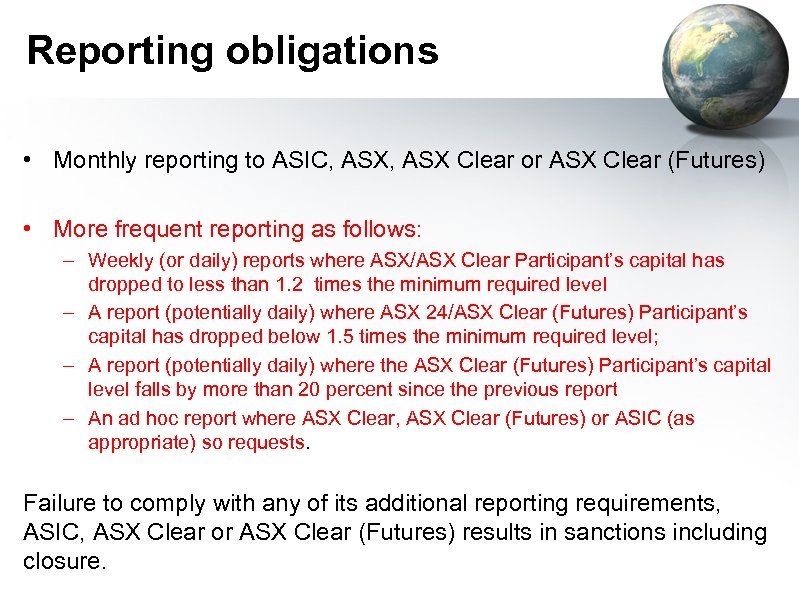 Reporting obligations

• Monthly reporting to ASIC, ASX, ASX Clear or ASX Clear (Futures)

• More frequent reporting as follows:
  – Weekly (or daily) reports where ASX/ASX Clear Participant's capital has dropped to less than 1.2 times the minimum required level
  – A report (potentially daily) where ASX 24/ASX Clear (Futures) Participant's capital has dropped below 1.5 times the minimum required level;
  – A report (potentially daily) where the ASX Clear (Futures) Participant's capital level falls by more than 20 percent since the previous report
  – An ad hoc report where ASX Clear, ASX Clear (Futures) or ASIC (as appropriate) so requests.

Failure to comply with any of its additional reporting requirements, ASIC, ASX Clear or ASX Clear (Futures) results in sanctions including closure.